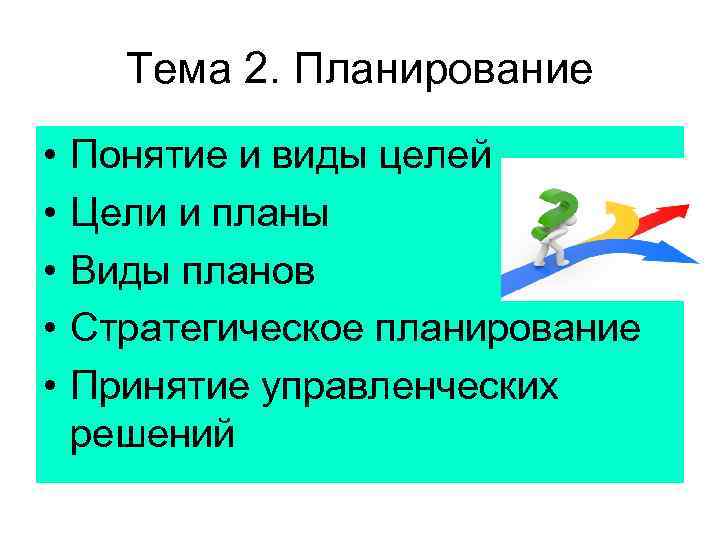 Тема 2. Планирование

• Понятие и виды целей
• Цели и планы
• Виды планов
• Стратегическое планирование
• Принятие управленческих решений